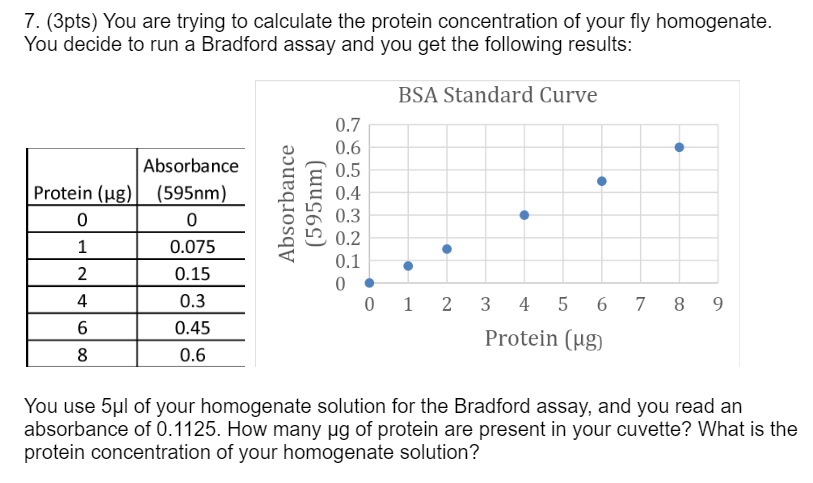 7. (3pts) You are trying to calculate the protein concentration of your fly homogenate. You decide to run a Bradford assay and you get the following results:

| Protein (µg) | Absorbance (595nm) |
|---|---|
| 0 | 0 |
| 1 | 0.075 |
| 2 | 0.15 |
| 4 | 0.3 |
| 6 | 0.45 |
| 8 | 0.6 |

BSA Standard Curve

Absorbance (595nm)

0.7
0.6
0.5
0.4
0.3
0.2
0.1
0

0 1 2 3 4 5 6 7 8 9

Protein (µg)

You use 5µl of your homogenate solution for the Bradford assay, and you read an absorbance of 0.1125. How many µg of protein are present in your cuvette? What is the protein concentration of your homogenate solution?